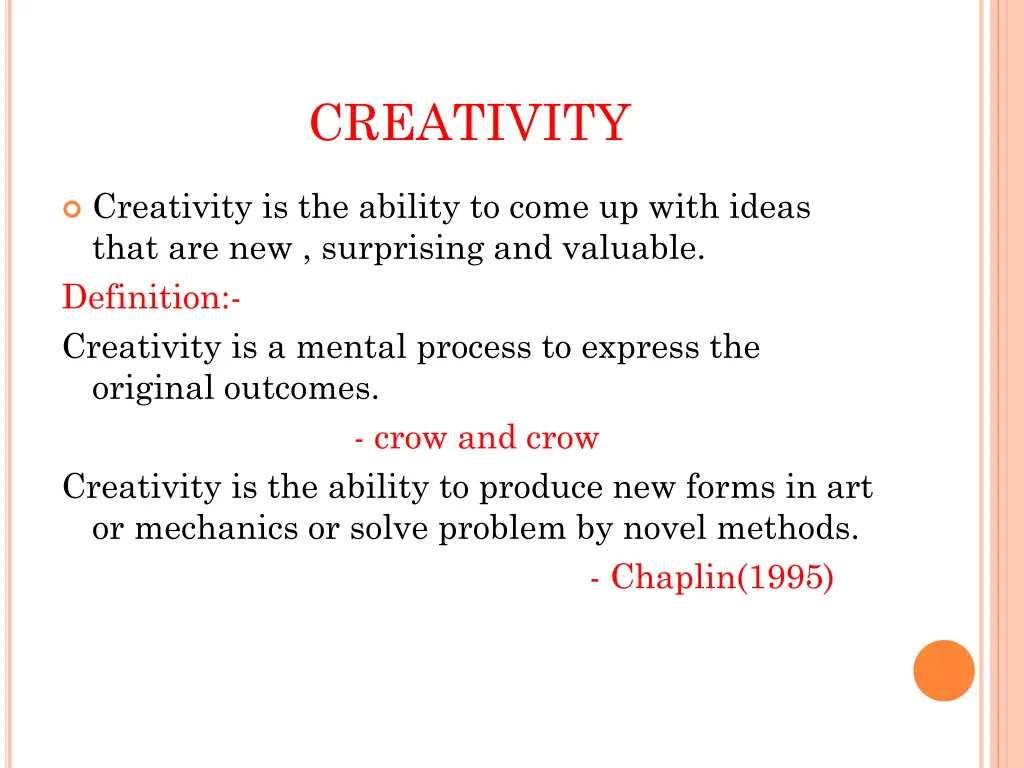 CREATIVITY

Creativity is the ability to come up with ideas that are new , surprising and valuable.

Definition:-

Creativity is a mental process to express the original outcomes.

- crow and crow

Creativity is the ability to produce new forms in art or mechanics or solve problem by novel methods.

- Chaplin(1995)